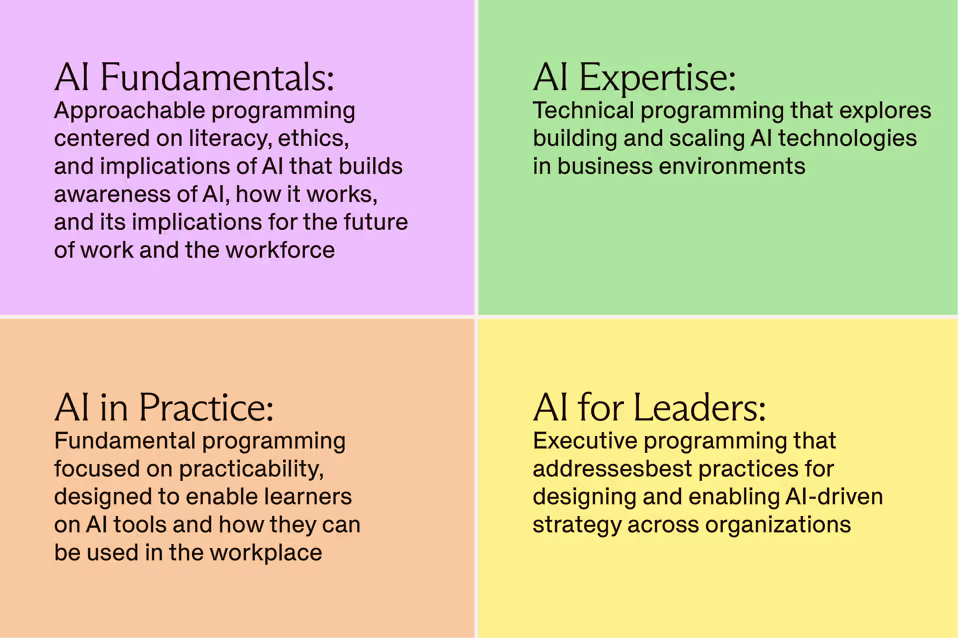 AI Fundamentals:
Approachable programming centered on literacy, ethics, and implications of AI that builds awareness of AI, how it works, and its implications for the future of work and the workforce

AI Expertise:
Technical programming that explores building and scaling AI technologies in business environments

AI in Practice:
Fundamental programming focused on practicability, designed to enable learners on AI tools and how they can be used in the workplace

AI for Leaders:
Executive programming that addressesbest practices for designing and enabling AI-driven strategy across organizations